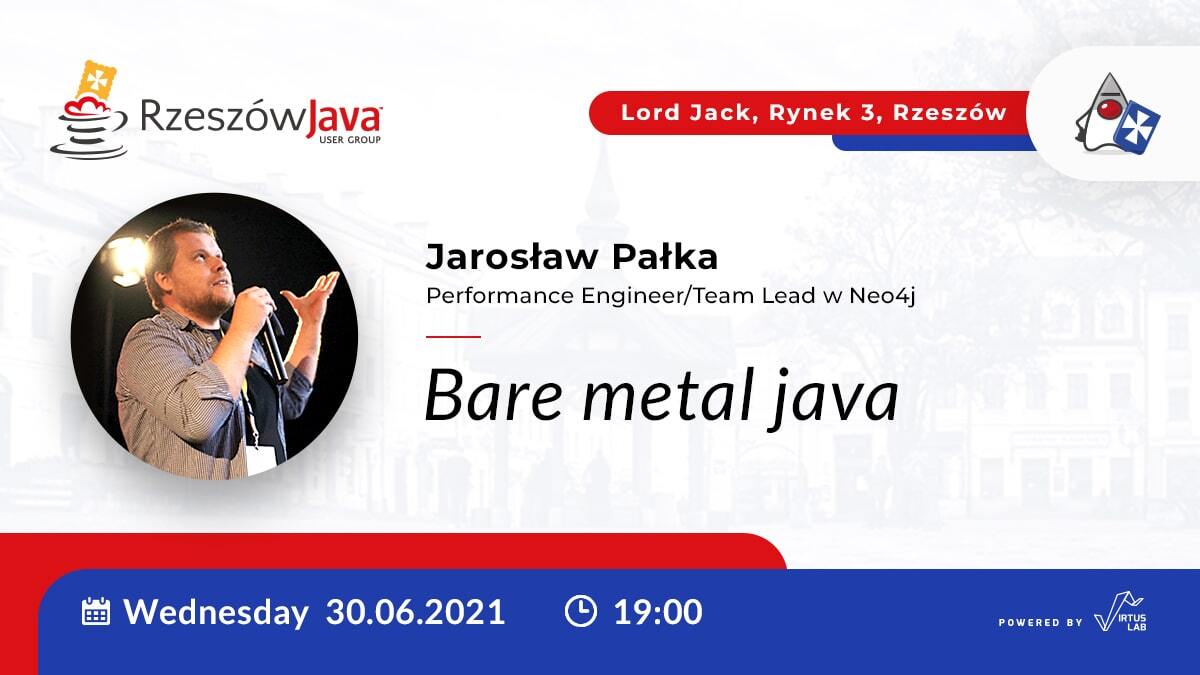 RzeszówJava USER GROUP

Lord Jack, Rynek 3, Rzeszów

Jarosław Pałka
Performance Engineer/Team Lead w Neo4j

Bare metal java

Wednesday 30.06.2021 19:00

POWERED BY VIRTUS LAB